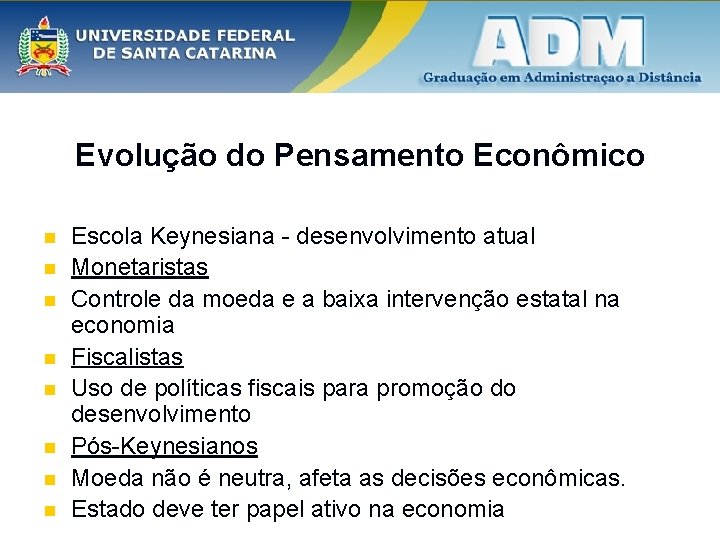 UNIVERSIDADE FEDERAL DE SANTA CATARINA

ADM
Graduação em Administraçao a Distância

Evolução do Pensamento Econômico

- Escola Keynesiana - desenvolvimento atual
- Monetaristas
- Controle da moeda e a baixa intervenção estatal na economia
- Fiscalistas
- Uso de políticas fiscais para promoção do desenvolvimento
- Pós-Keynesianos
- Moeda não é neutra, afeta as decisões econômicas.
- Estado deve ter papel ativo na economia